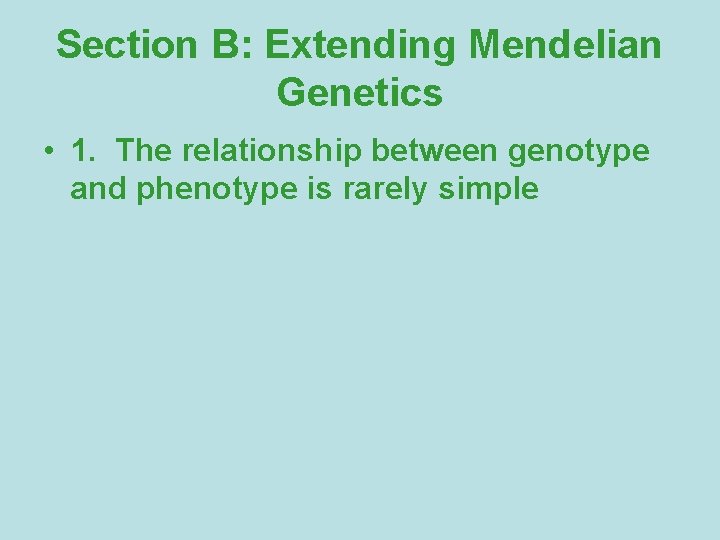 Section B: Extending Mendelian Genetics

• 1. The relationship between genotype and phenotype is rarely simple